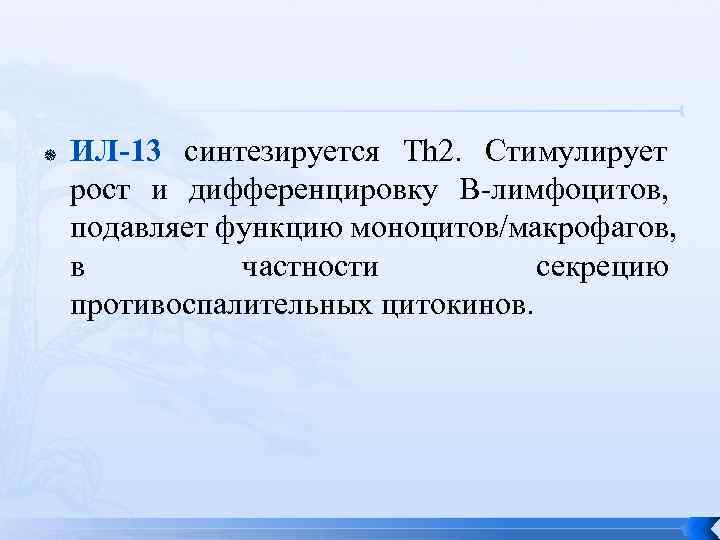 ИЛ-13 синтезируется Th2. Стимулирует рост и дифференцировку В-лимфоцитов, подавляет функцию моноцитов/макрофагов, в частности секрецию противоспалительных цитокинов.